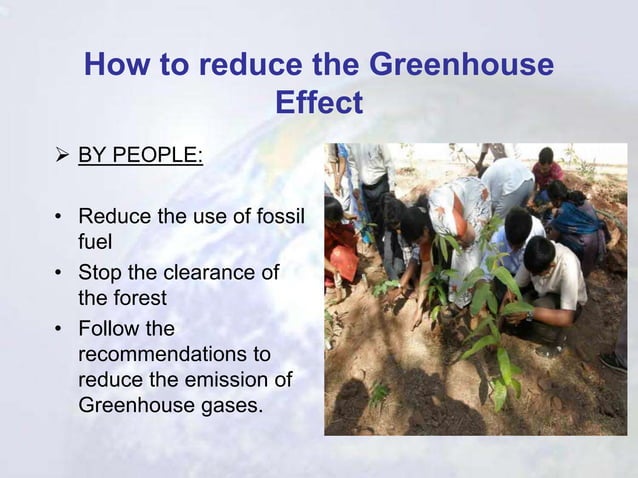 How to reduce the Greenhouse Effect

➢ BY PEOPLE:

• Reduce the use of fossil fuel
• Stop the clearance of the forest
• Follow the recommendations to reduce the emission of Greenhouse gases.